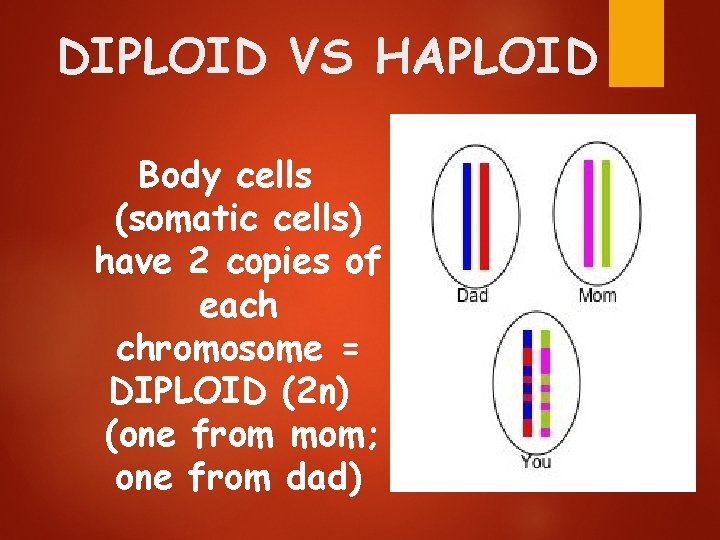 DIPLOID VS HAPLOID

Body cells (somatic cells) have 2 copies of each chromosome = DIPLOID (2n) (one from mom; one from dad)

Dad

Mom

You